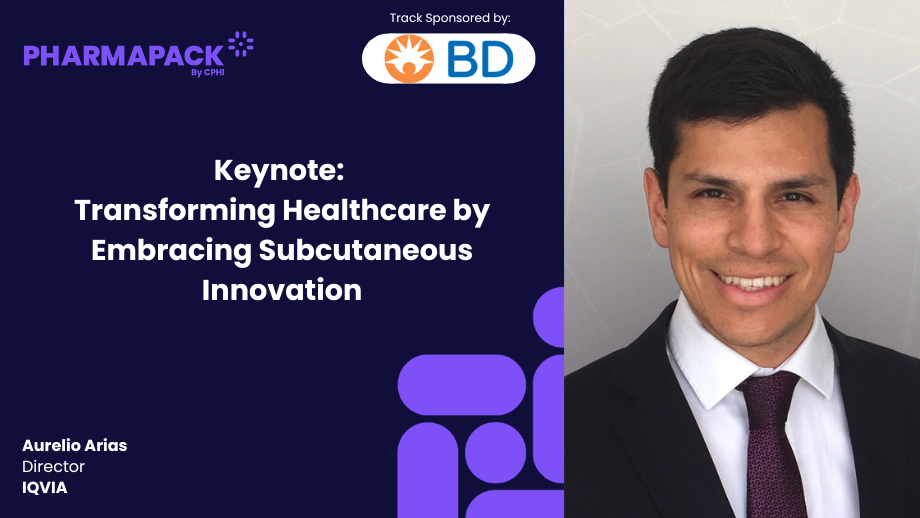 PHARMAPACK
By CPHI

Track Sponsored by:
BD

Keynote:
Transforming Healthcare by Embracing Subcutaneous Innovation

Aurelio Arias
Director
IQVIA